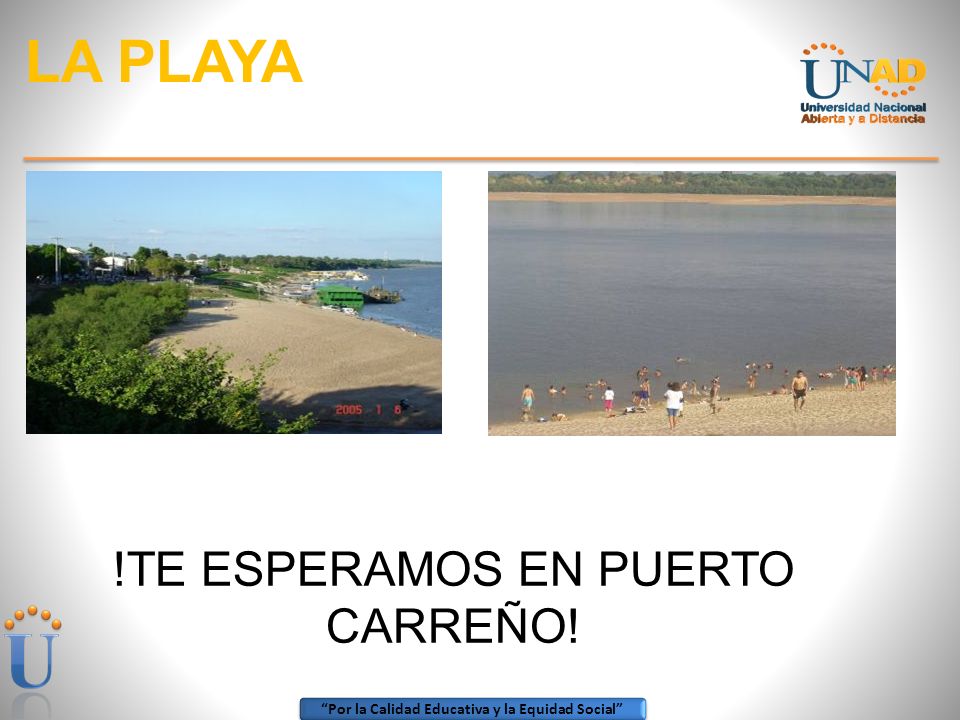 LA PLAYA

UNAD
Universidad Nacional
Abierta y a Distancia

2005 1 8

!TE ESPERAMOS EN PUERTO CARREÑO!

U

"Por la Calidad Educativa y la Equidad Social"